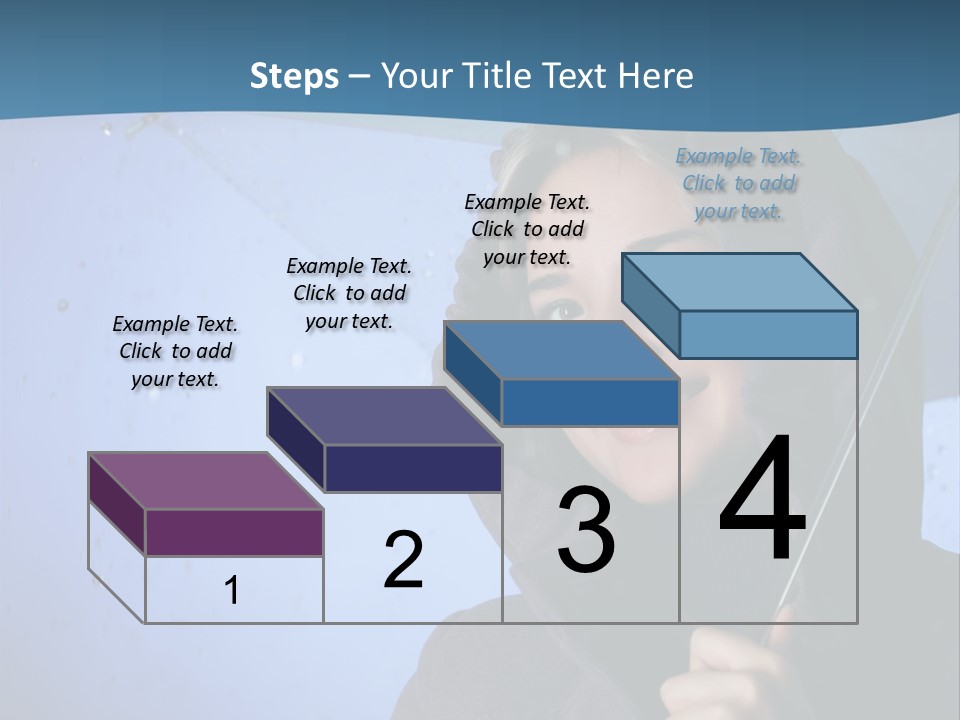 Steps – Your Title Text Here

Example Text. Click to add your text.

Example Text. Click to add your text.

Example Text. Click to add your text.

Example Text. Click to add your text.

1

2

3

4